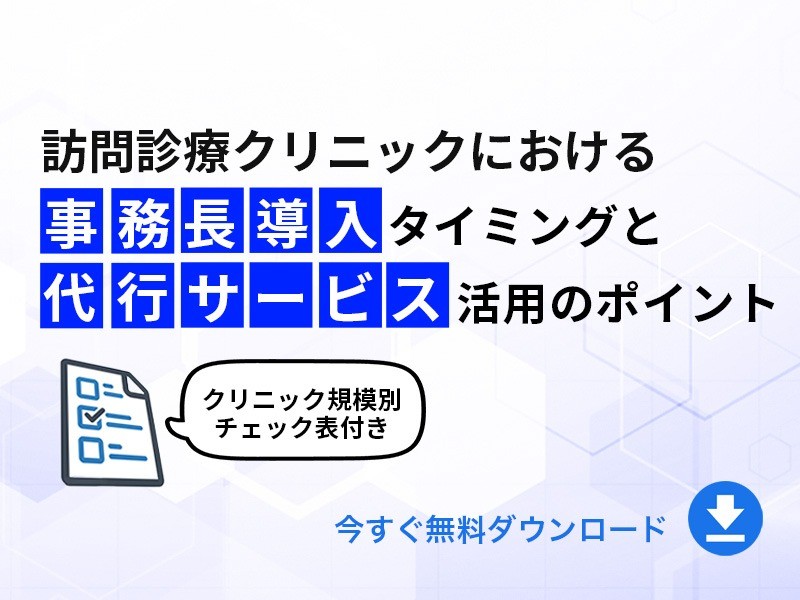 訪問診療クリニックにおける
事務長導入タイミングと
代行サービス活用のポイント

クリニック規模別
チェック表付き

今すぐ無料ダウンロード